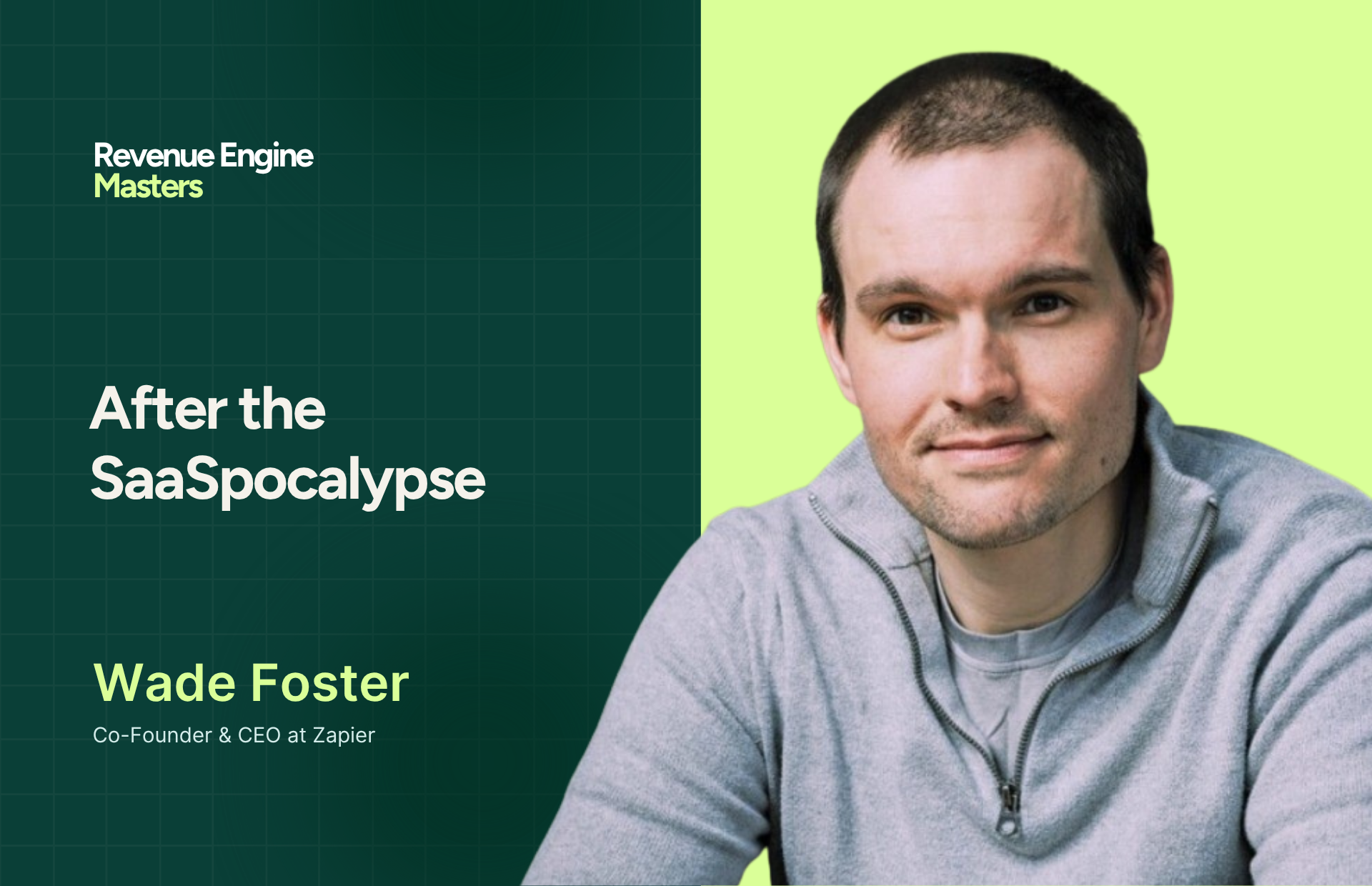 Revenue Engine
Masters

After the SaaSpocalypse

Wade Foster

Co-Founder & CEO at Zapier